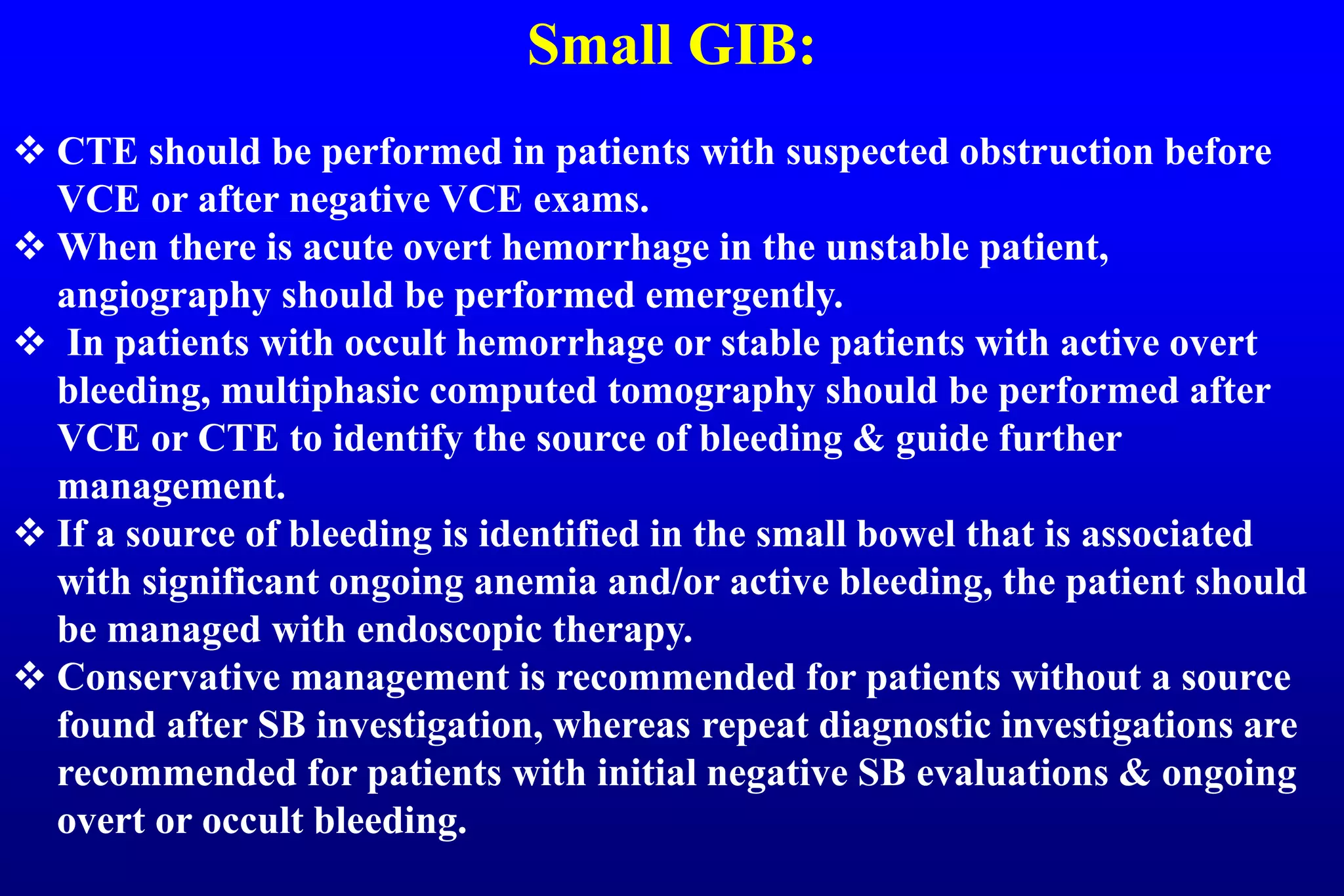 Small GIB:

❖ CTE should be performed in patients with suspected obstruction before VCE or after negative VCE exams.
❖ When there is acute overt hemorrhage in the unstable patient, angiography should be performed emergently.
❖ In patients with occult hemorrhage or stable patients with active overt bleeding, multiphasic computed tomography should be performed after VCE or CTE to identify the source of bleeding & guide further management.
❖ If a source of bleeding is identified in the small bowel that is associated with significant ongoing anemia and/or active bleeding, the patient should be managed with endoscopic therapy.
❖ Conservative management is recommended for patients without a source found after SB investigation, whereas repeat diagnostic investigations are recommended for patients with initial negative SB evaluations & ongoing overt or occult bleeding.